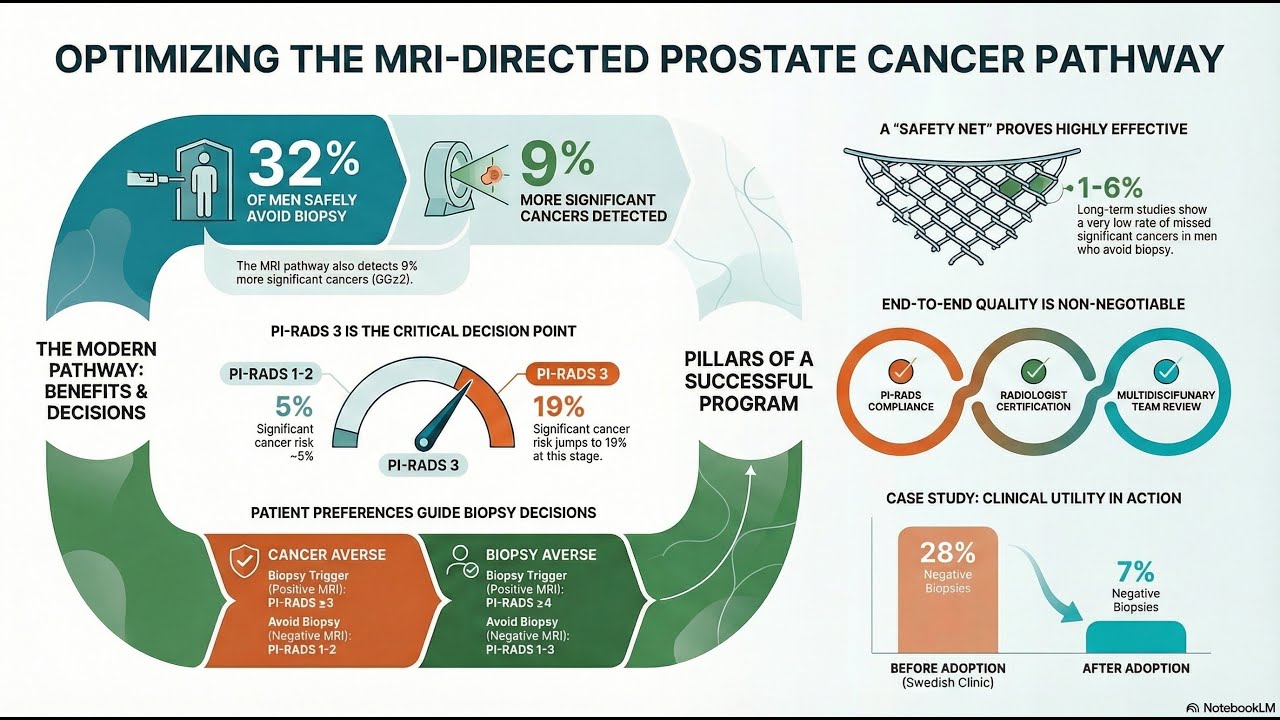 OPTIMIZING THE MRI-DIRECTED PROSTATE CANCER PATHWAY

32%
OF MEN SAFELY AVOID BIOPSY

9%
MORE SIGNIFICANT CANCERS DETECTED

The MRI pathway also detects 9% more significant cancers (GG≥2).

THE MODERN PATHWAY: BENEFITS & DECISIONS

PI-RADS 3 IS THE CRITICAL DECISION POINT

PI-RADS 1-2
5%
Significant cancer risk ~5%

PI-RADS 3

PI-RADS 3
19%
Significant cancer risk jumps to 19% at this stage.

PATIENT PREFERENCES GUIDE BIOPSY DECISIONS

CANCER AVERSE
Biopsy Trigger (Positive MRI): PI-RADS ≥3
Avoid Biopsy (Negative MRI): PI-RADS 1-2

BIOPSY AVERSE
Biopsy Trigger (Positive MRI): PI-RADS ≥4
Avoid Biopsy (Negative MRI): PI-RADS 1-3

PILLARS OF A SUCCESSFUL PROGRAM

A "SAFETY NET" PROVES HIGHLY EFFECTIVE

1-6%
Long-term studies show a very low rate of missed significant cancers in men who avoid biopsy.

END-TO-END QUALITY IS NON-NEGOTIABLE

PI-RADS COMPLIANCE
RADIOLOGIST CERTIFICATION
MULTIDISCIFUNARY TEAM REVIEW

CASE STUDY: CLINICAL UTILITY IN ACTION

28%
Negative Biopsies

7%
Negative Biopsies

BEFORE ADOPTION (Swedish Clinic)
AFTER ADOPTION

NotebookLM